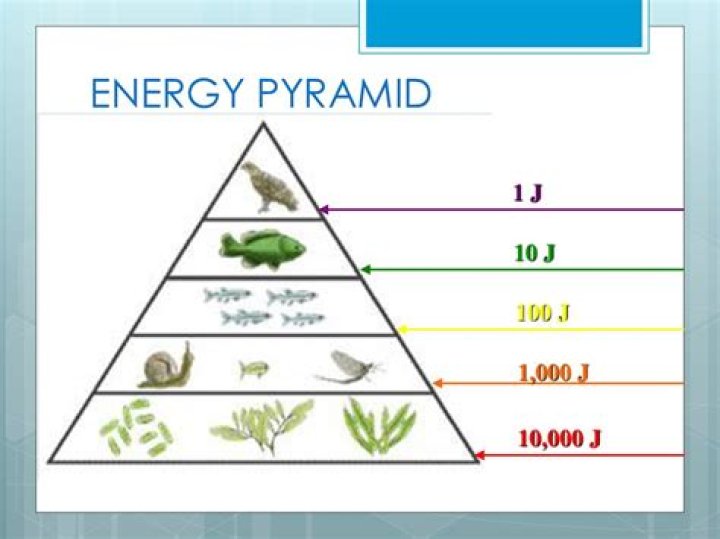 ENERGY PYRAMID

1 J

10 J

100 J

1,000 J

10,000 J